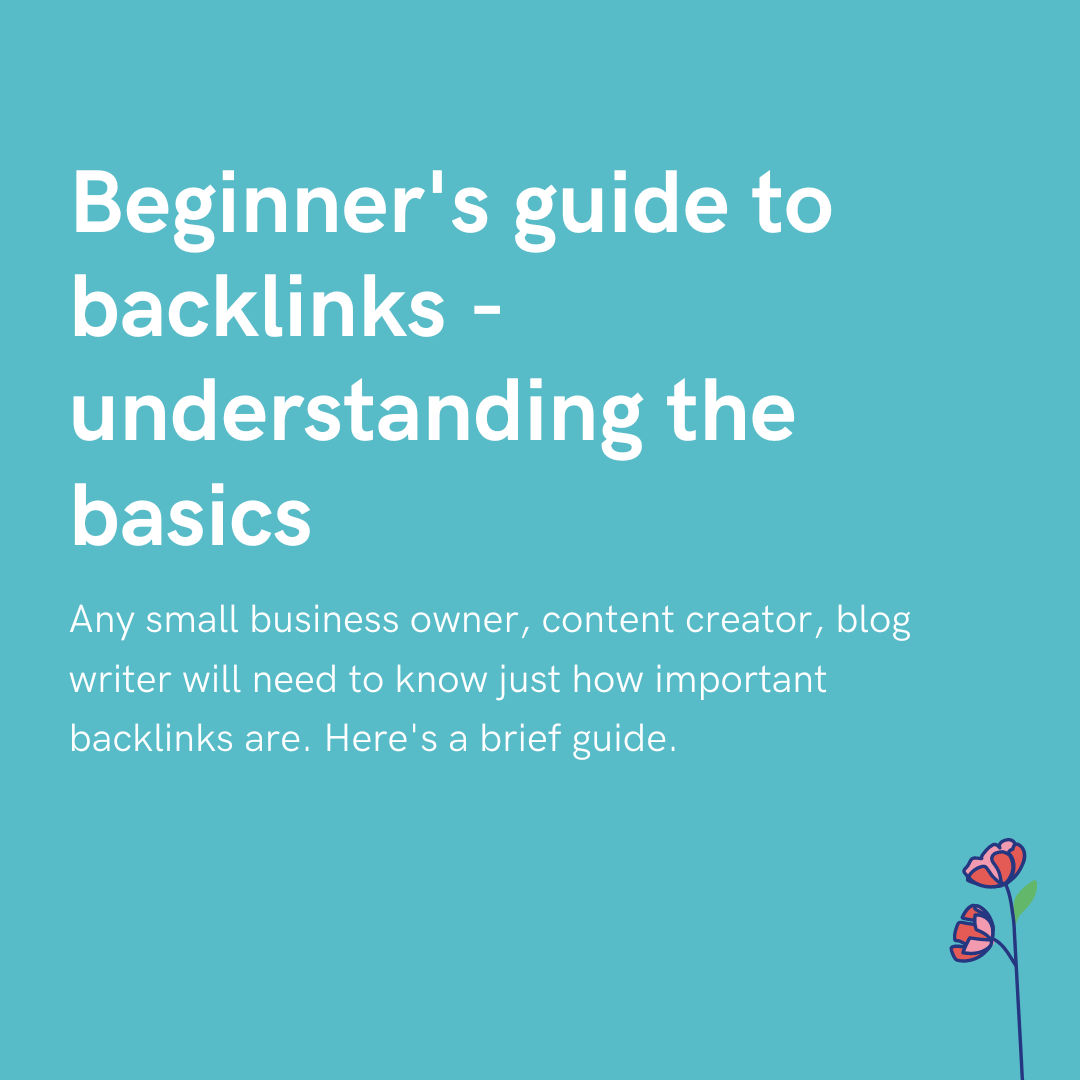 Beginner's guide to backlinks - understanding the basics

Any small business owner, content creator, blog writer will need to know just how important backlinks are. Here's a brief guide.